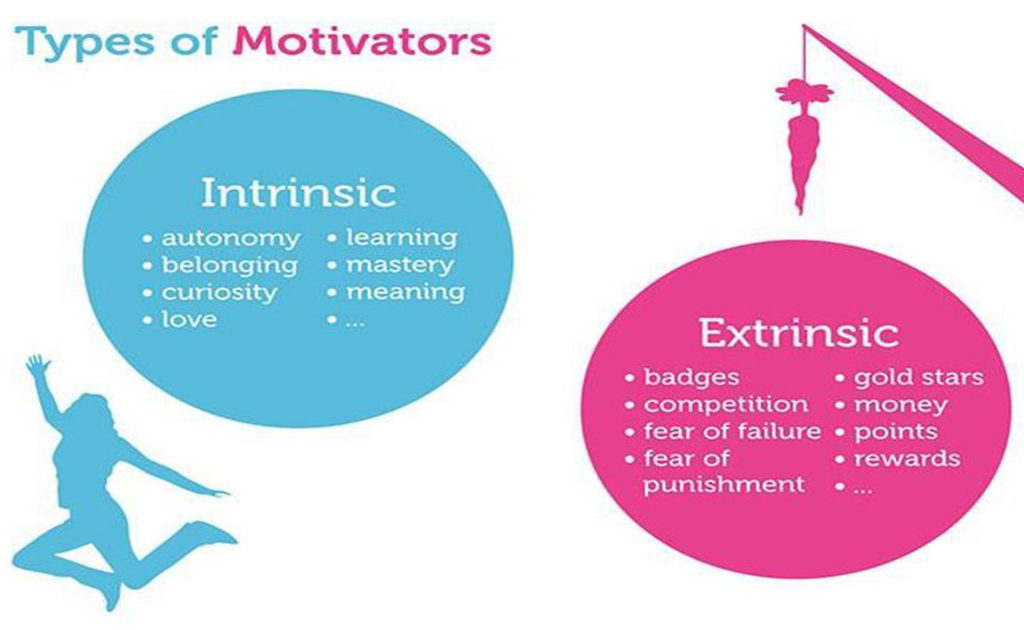 Types of Motivators

Intrinsic

• autonomy
• belonging
• curiosity
• love

• learning
• mastery
• meaning
• ...

Extrinsic

• badges
• competition
• fear of failure
• fear of punishment

• gold stars
• money
• points
• rewards
• ...